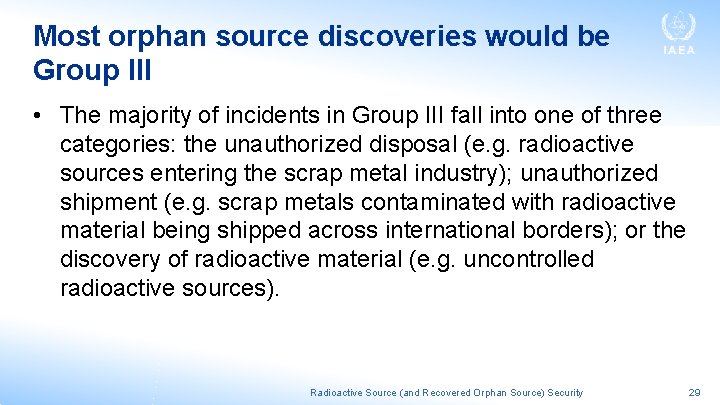 Most orphan source discoveries would be Group III

IAEA

• The majority of incidents in Group III fall into one of three categories: the unauthorized disposal (e.g. radioactive sources entering the scrap metal industry); unauthorized shipment (e.g. scrap metals contaminated with radioactive material being shipped across international borders); or the discovery of radioactive material (e.g. uncontrolled radioactive sources).

Radioactive Source (and Recovered Orphan Source) Security

29